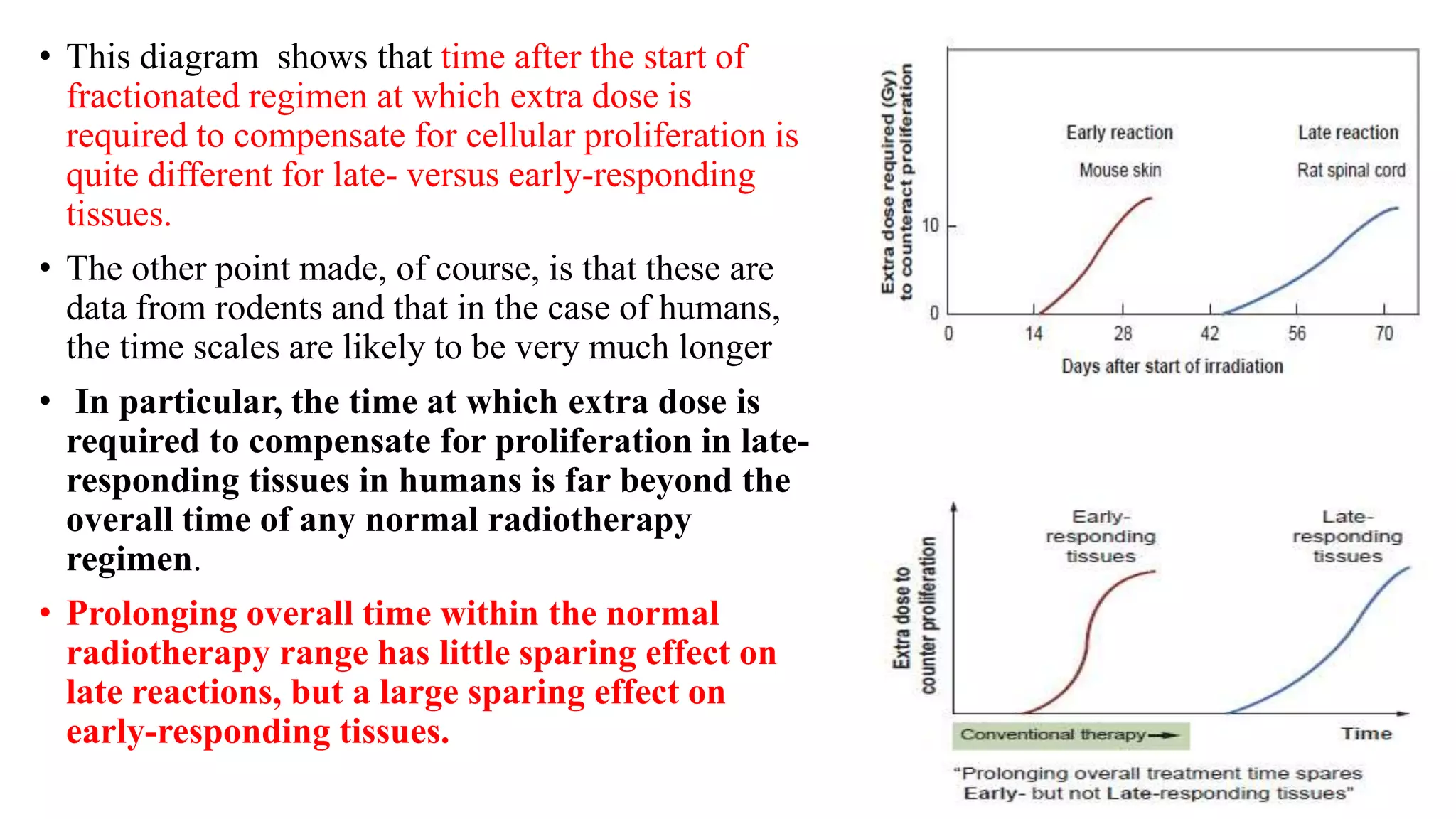 • This diagram shows that time after the start of fractionated regimen at which extra dose is required to compensate for cellular proliferation is quite different for late- versus early-responding tissues.

• The other point made, of course, is that these are data from rodents and that in the case of humans, the time scales are likely to be very much longer

• In particular, the time at which extra dose is required to compensate for proliferation in late-responding tissues in humans is far beyond the overall time of any normal radiotherapy regimen.

• Prolonging overall time within the normal radiotherapy range has little sparing effect on late reactions, but a large sparing effect on early-responding tissues.

Extra dose required (Gy) to counteract proliferation

Early reaction

Mouse skin

Late reaction

Rat spinal cord

10

0

0 14 28 42 56 70

Days after start of irradiation

Extra dose to counter proliferation

Early-responding tissues

Late-responding tissues

Conventional therapy

Time

"Prolonging overall treatment time spares Early- but not Late-responding tissues"